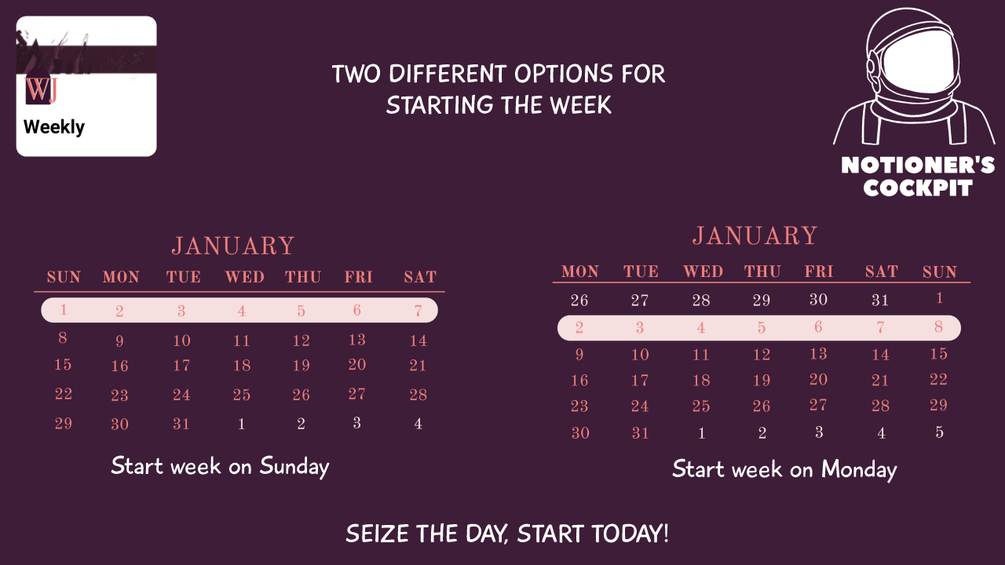 WJ
Weekly

TWO DIFFERENT OPTIONS FOR STARTING THE WEEK

NOTIONER'S COCKPIT

JANUARY

| SUN | MON | TUE | WED | THU | FRI | SAT |
|---|---|---|---|---|---|---|
| 1 | 2 | 3 | 4 | 5 | 6 | 7 |
| 8 | 9 | 10 | 11 | 12 | 13 | 14 |
| 15 | 16 | 17 | 18 | 19 | 20 | 21 |
| 22 | 23 | 24 | 25 | 26 | 27 | 28 |
| 29 | 30 | 31 | 1 | 2 | 3 | 4 |

Start week on Sunday

JANUARY

| MON | TUE | WED | THU | FRI | SAT | SUN |
|---|---|---|---|---|---|---|
| 26 | 27 | 28 | 29 | 30 | 31 | 1 |
| 2 | 3 | 4 | 5 | 6 | 7 | 8 |
| 9 | 10 | 11 | 12 | 13 | 14 | 15 |
| 16 | 17 | 18 | 19 | 20 | 21 | 22 |
| 23 | 24 | 25 | 26 | 27 | 28 | 29 |
| 30 | 31 | 1 | 2 | 3 | 4 | 5 |

Start week on Monday

SEIZE THE DAY, START TODAY!